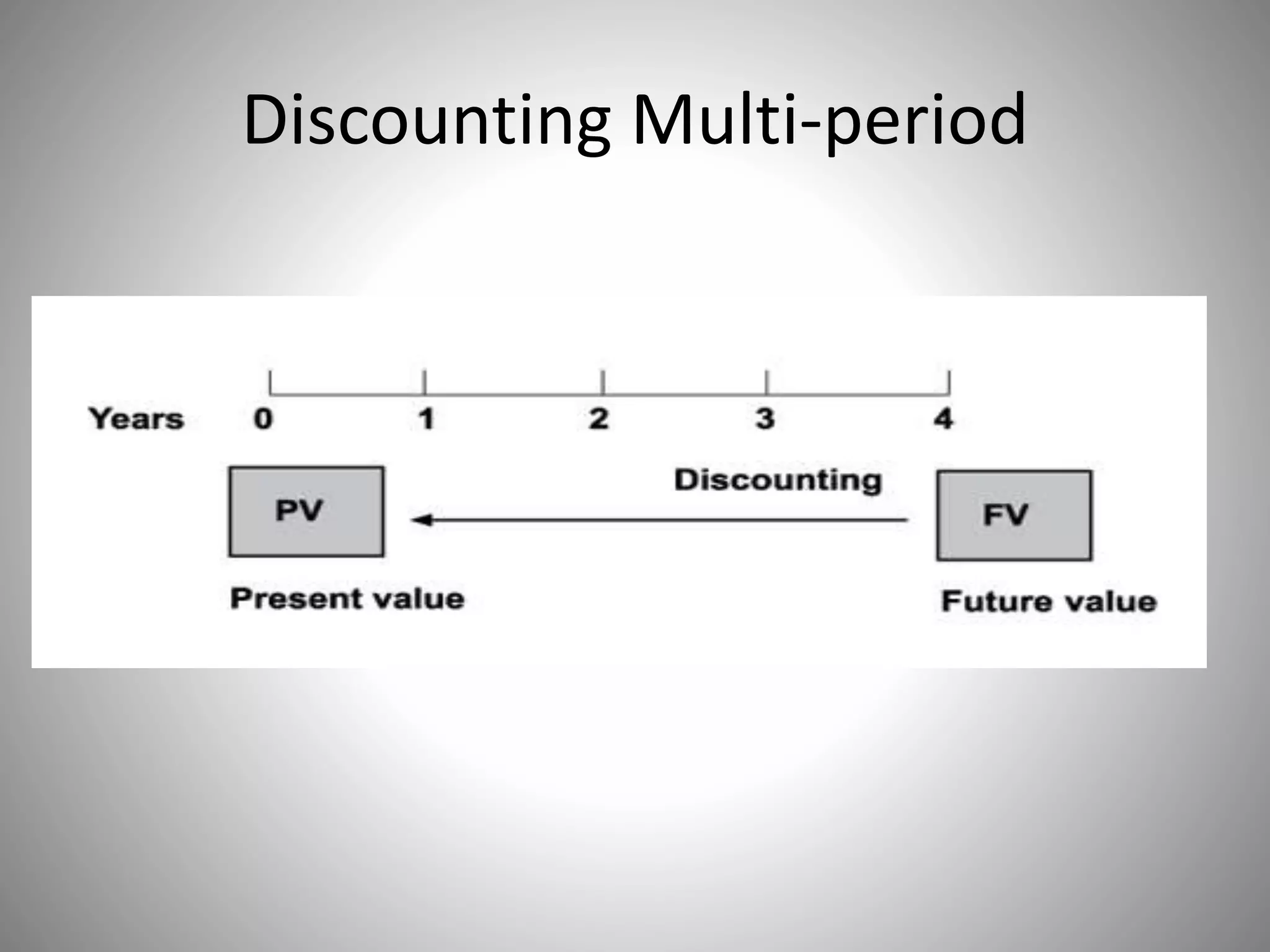 Discounting Multi-period

Years 0 1 2 3 4

Discounting

PV

FV

Present value

Future value